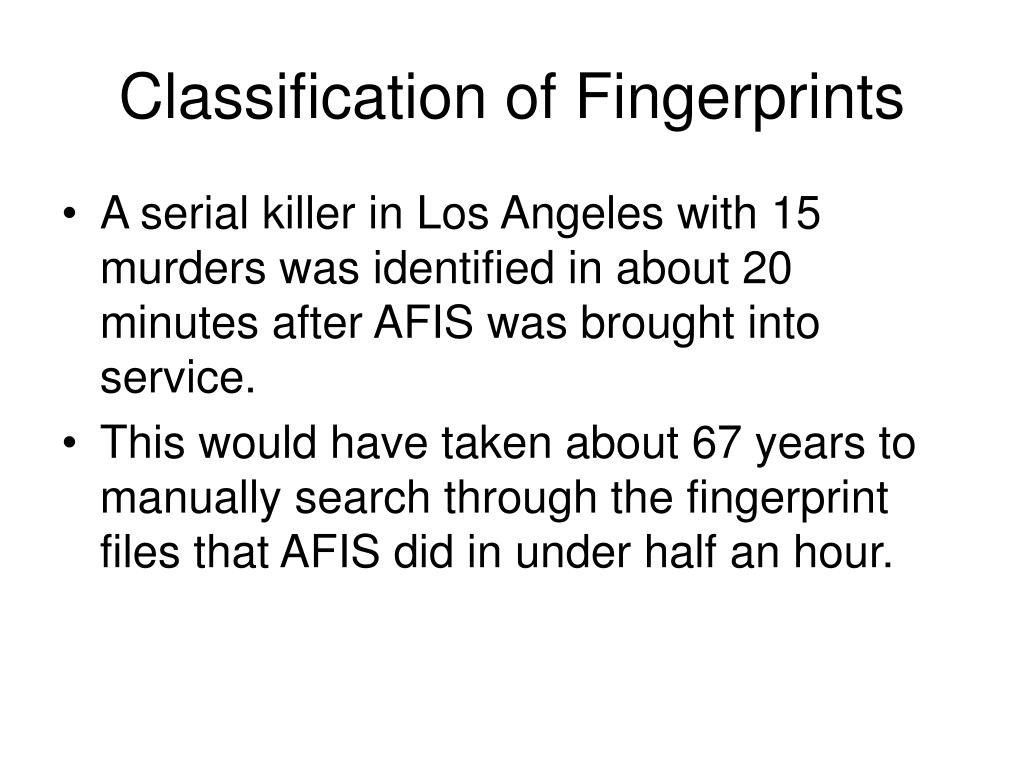 Classification of Fingerprints

• A serial killer in Los Angeles with 15 murders was identified in about 20 minutes after AFIS was brought into service.

• This would have taken about 67 years to manually search through the fingerprint files that AFIS did in under half an hour.